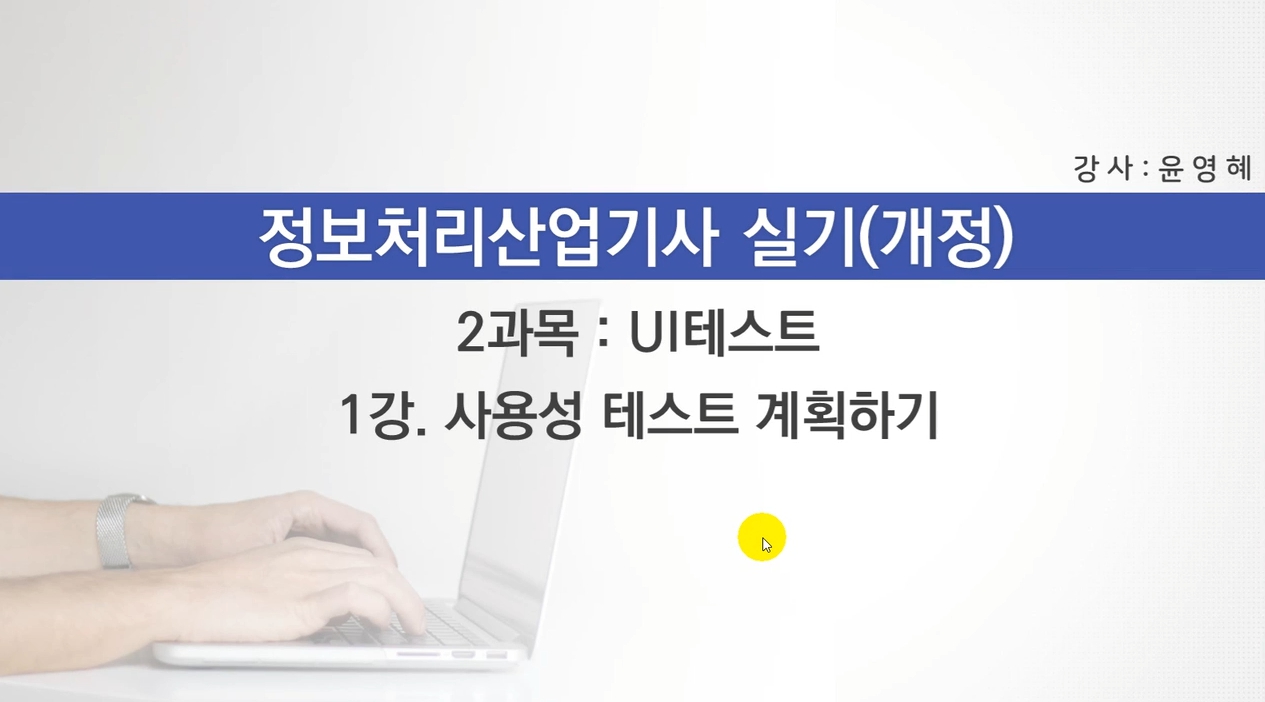 강 사 : 윤 영 혜

정보처리산업기사 실기(개정)

2과목 : UI테스트

1강. 사용성 테스트 계획하기